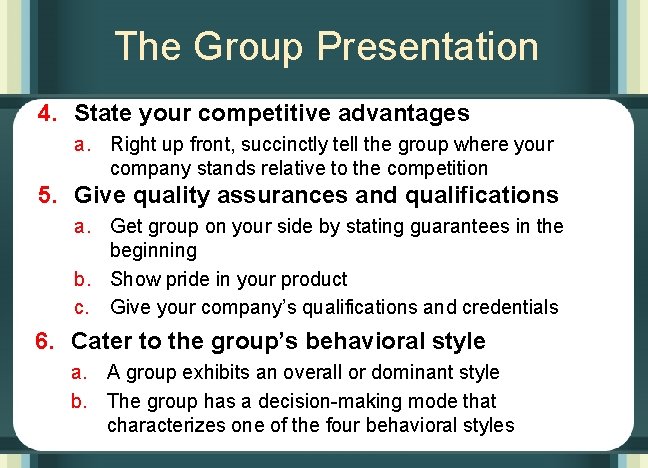 The Group Presentation

4. State your competitive advantages
a. Right up front, succinctly tell the group where your company stands relative to the competition

5. Give quality assurances and qualifications
a. Get group on your side by stating guarantees in the beginning
b. Show pride in your product
c. Give your company's qualifications and credentials

6. Cater to the group's behavioral style
a. A group exhibits an overall or dominant style
b. The group has a decision-making mode that characterizes one of the four behavioral styles